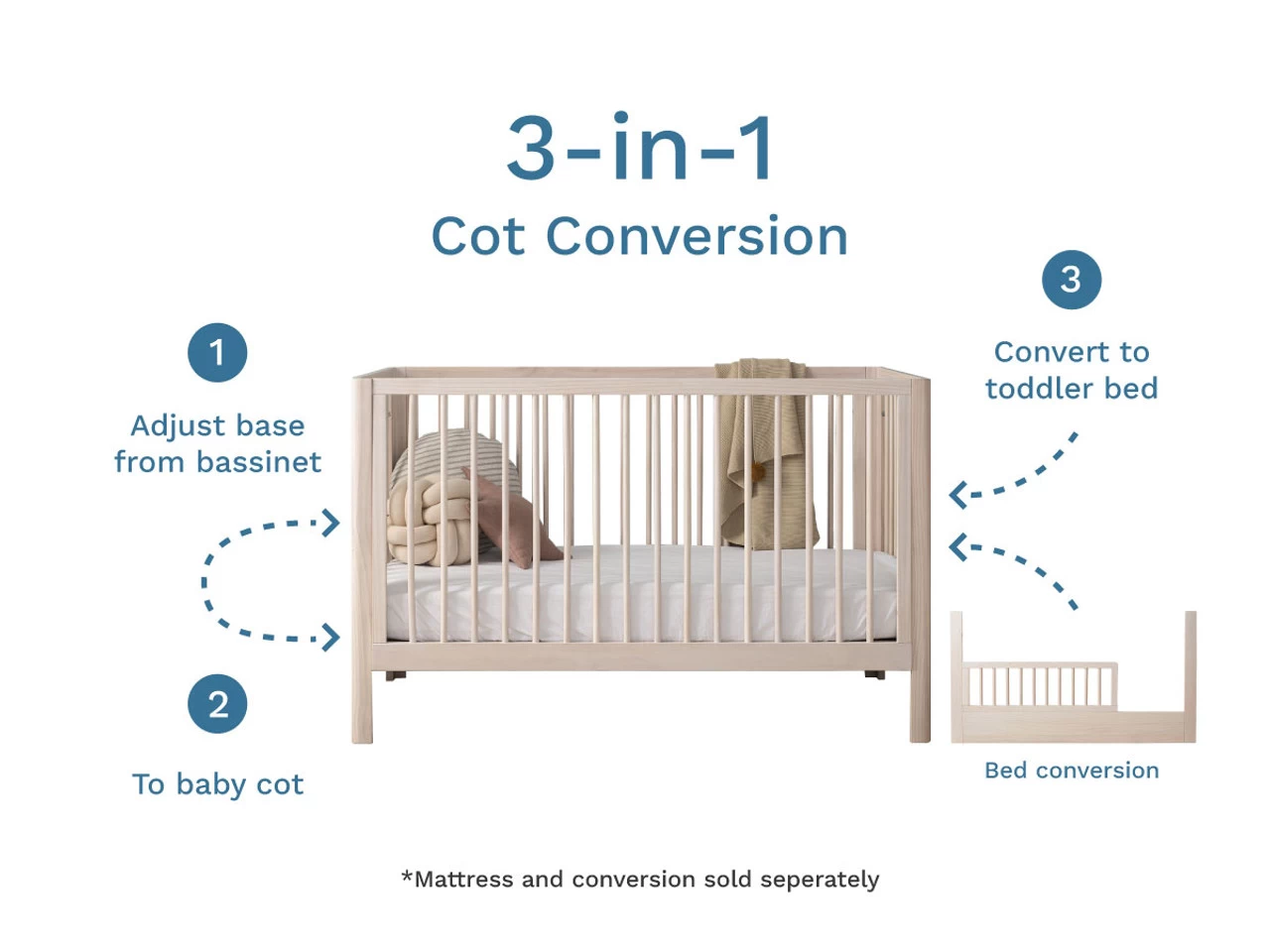 3-in-1
Cot Conversion

1
Adjust base from bassinet

2
To baby cot

3
Convert to toddler bed

Bed conversion

*Mattress and conversion sold seperately